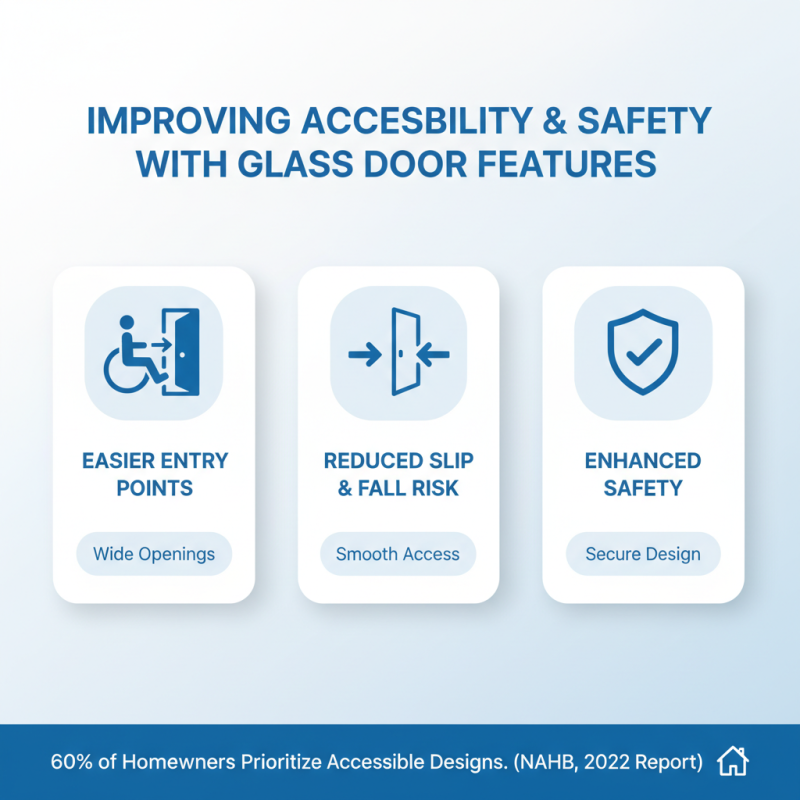 IMPROVING ACCESBILITY & SAFETY WITH GLASS DOOR FEATURES

EASIER ENTRY POINTS

Wide Openings

REDUCED SLIP & FALL RISK

Smooth Access

ENHANCED SAFETY

Secure Design

60% of Homewners Prioritize Accessible Designs. (NAHB, 2022 Report)